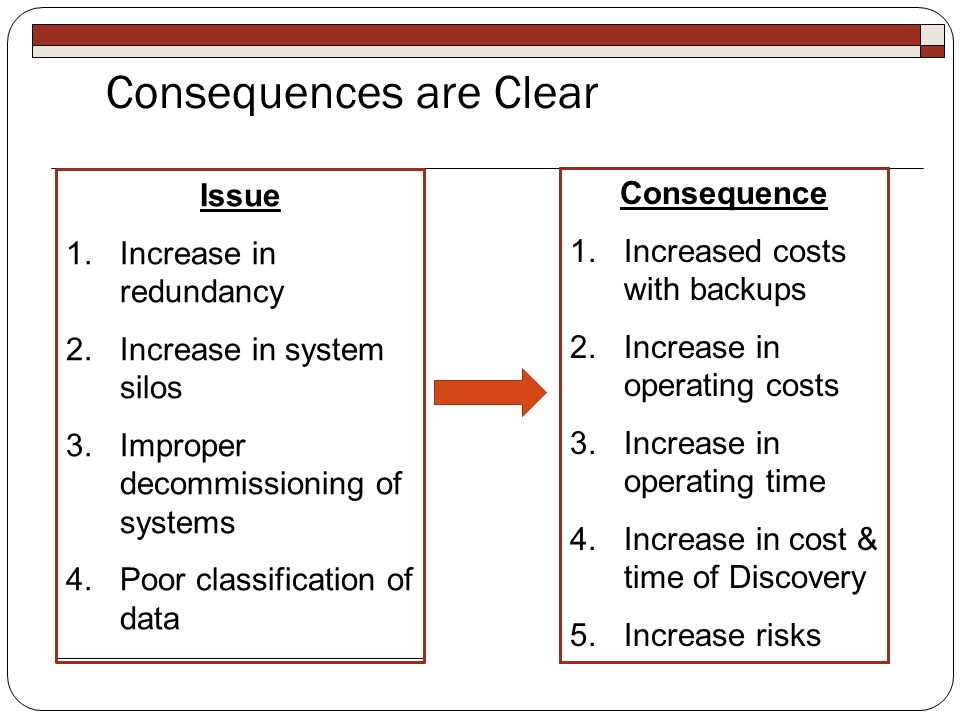 Consequences are Clear

Issue

1. Increase in redundancy
2. Increase in system silos
3. Improper decommissioning of systems
4. Poor classification of data

Consequence

1. Increased costs with backups
2. Increase in operating costs
3. Increase in operating time
4. Increase in cost & time of Discovery
5. Increase risks